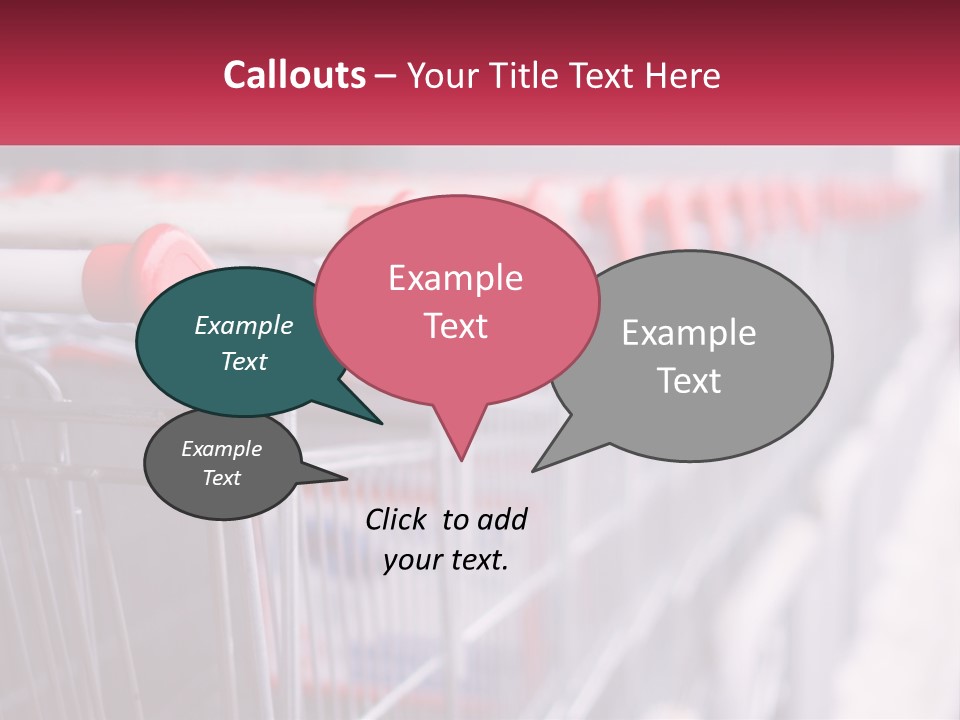 Callouts – Your Title Text Here

Example Text

Example Text

Example Text

Example Text

Click to add your text.